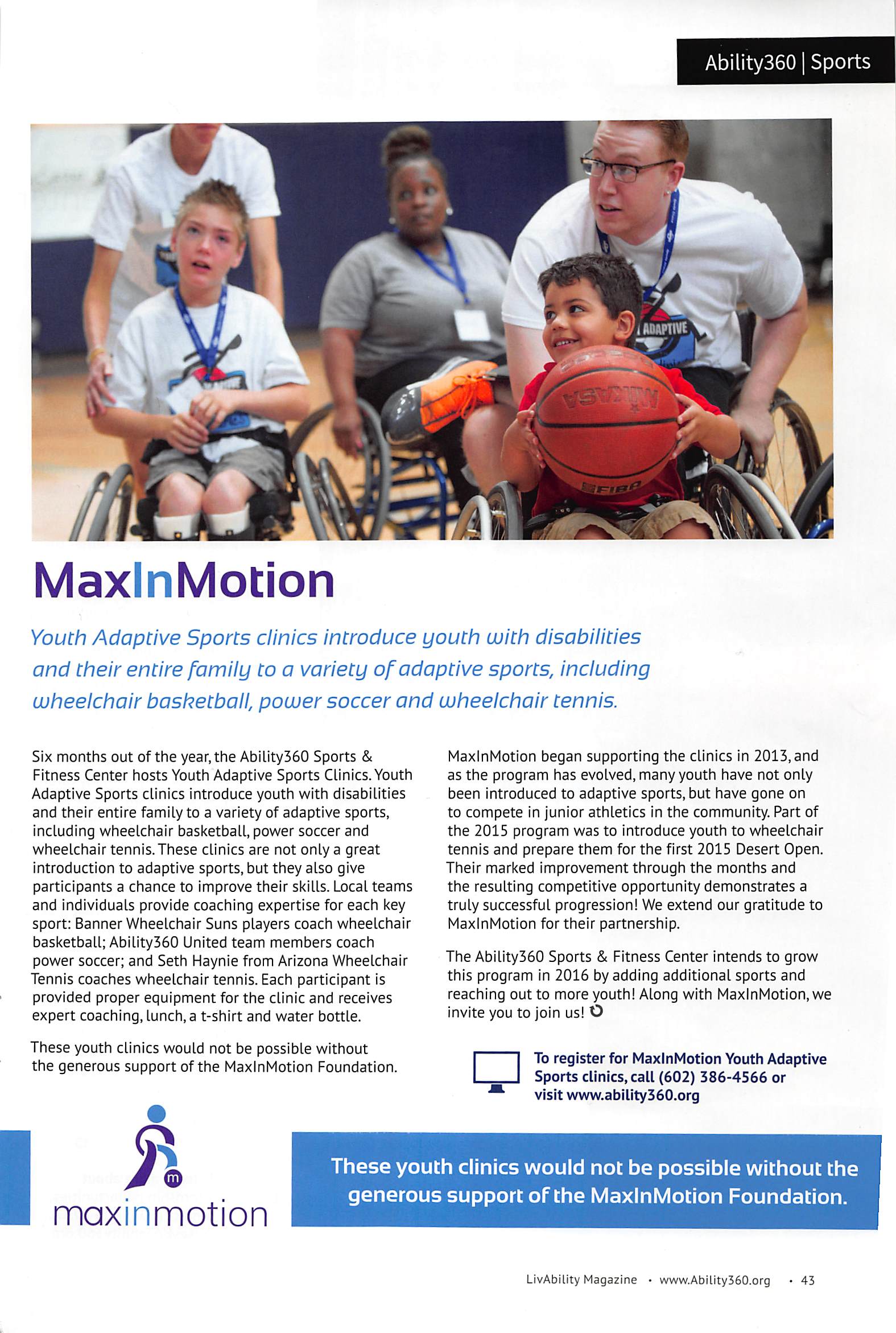 Ability360 | Sports

ADAPTIVE

MIKASA

FIBA

MaxInMotion

Youth Adaptive Sports clinics introduce youth with disabilities and their entire family to a variety of adaptive sports, including wheelchair basketball, power soccer and wheelchair tennis.

Six months out of the year, the Ability360 Sports & Fitness Center hosts Youth Adaptive Sports Clinics. Youth Adaptive Sports clinics introduce youth with disabilities and their entire family to a variety of adaptive sports, including wheelchair basketball, power soccer and wheelchair tennis. These clinics are not only a great introduction to adaptive sports, but they also give participants a chance to improve their skills. Local teams and individuals provide coaching expertise for each key sport: Banner Wheelchair Suns players coach wheelchair basketball; Ability360 United team members coach power soccer; and Seth Haynie from Arizona Wheelchair Tennis coaches wheelchair tennis. Each participant is provided proper equipment for the clinic and receives expert coaching, lunch, a t-shirt and water bottle.

These youth clinics would not be possible without the generous support of the MaxInMotion Foundation.

MaxInMotion began supporting the clinics in 2013, and as the program has evolved, many youth have not only been introduced to adaptive sports, but have gone on to compete in junior athletics in the community. Part of the 2015 program was to introduce youth to wheelchair tennis and prepare them for the first 2015 Desert Open. Their marked improvement through the months and the resulting competitive opportunity demonstrates a truly successful progression! We extend our gratitude to MaxInMotion for their partnership.

The Ability360 Sports & Fitness Center intends to grow this program in 2016 by adding additional sports and reaching out to more youth! Along with MaxInMotion, we invite you to join us!

To register for MaxInMotion Youth Adaptive Sports clinics, call (602) 386-4566 or visit www.ability360.org

m
maxinmotion

These youth clinics would not be possible without the generous support of the MaxInMotion Foundation.

LivAbility Magazine • www.Ability360.org • 43